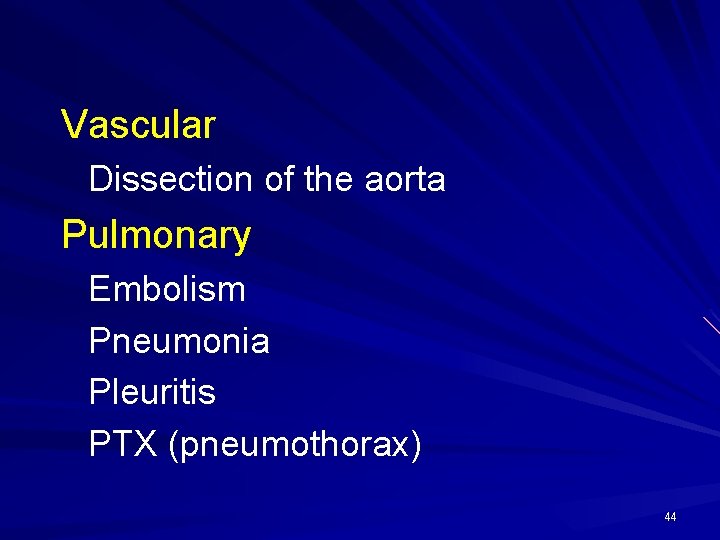 Vascular

Dissection of the aorta

Pulmonary

Embolism

Pneumonia

Pleuritis

PTX (pneumothorax)

44